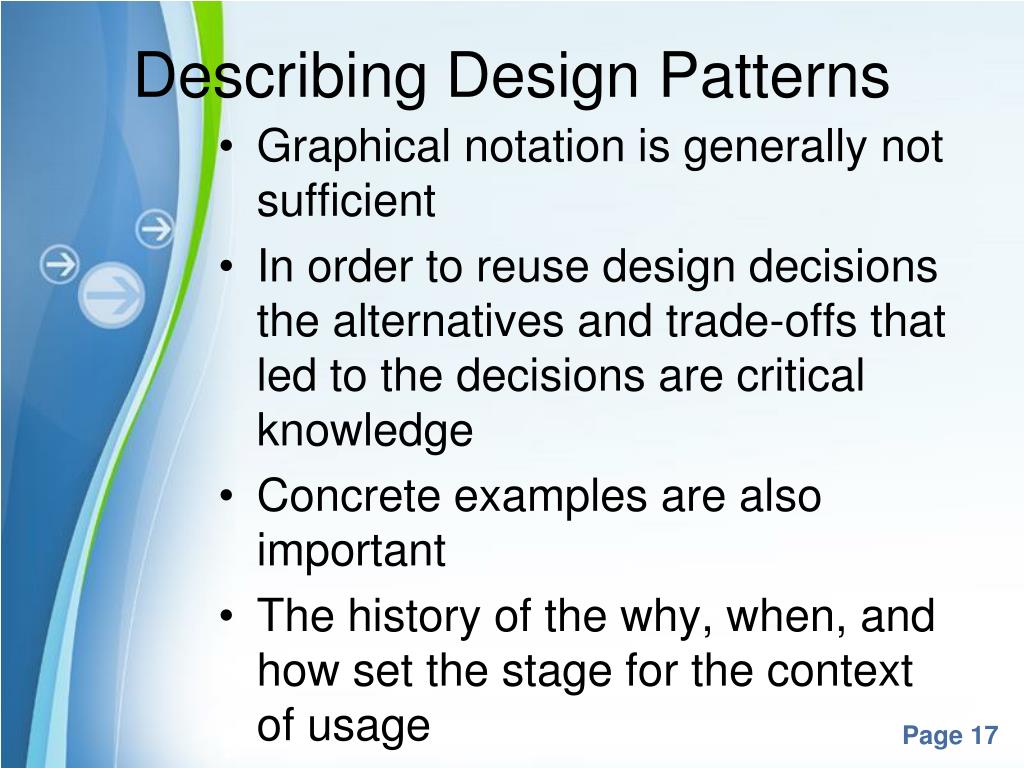 Describing Design Patterns

• Graphical notation is generally not sufficient
• In order to reuse design decisions the alternatives and trade-offs that led to the decisions are critical knowledge
• Concrete examples are also important
• The history of the why, when, and how set the stage for the context of usage

Page 17